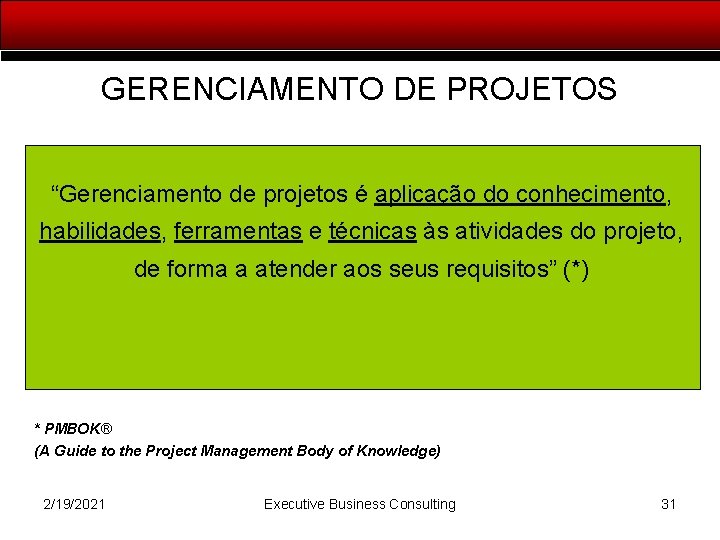 GERENCIAMENTO DE PROJETOS

“Gerenciamento de projetos é aplicação do conhecimento, habilidades, ferramentas e técnicas às atividades do projeto, de forma a atender aos seus requisitos” (*)

* PMBOK®
(A Guide to the Project Management Body of Knowledge)

2/19/2021 Executive Business Consulting 31